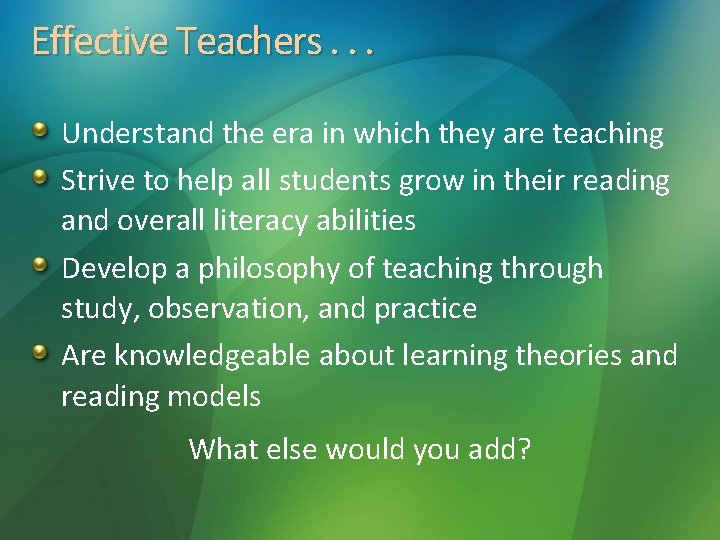 Effective Teachers . . .

- Understand the era in which they are teaching
- Strive to help all students grow in their reading and overall literacy abilities
- Develop a philosophy of teaching through study, observation, and practice
- Are knowledgeable about learning theories and reading models

What else would you add?